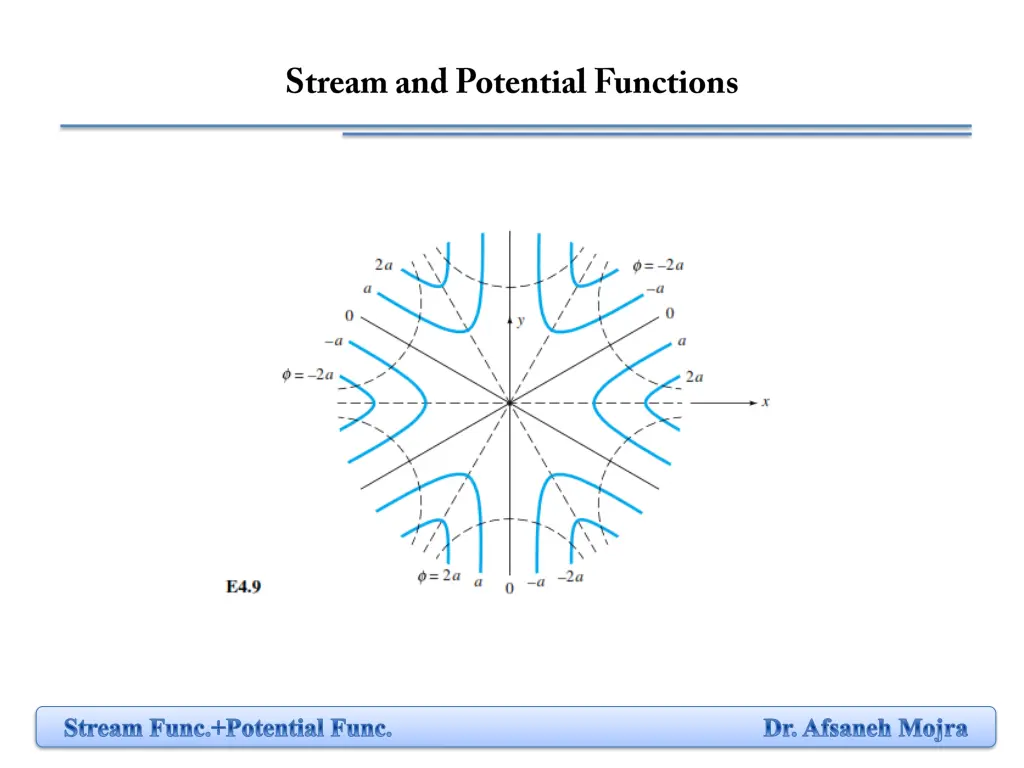 Stream and Potential Functions

$2a$
$a$
$0$
$-a$
$\phi = -2a$
$\phi = -2a$
$-a$
$0$
$a$
$2a$
$y$
$x$
$\phi = 2a$ $a$ $0$ $-a$ $-2a$

E4.9

Stream Func.+Potential Func.

Dr. Afsaneh Mojra